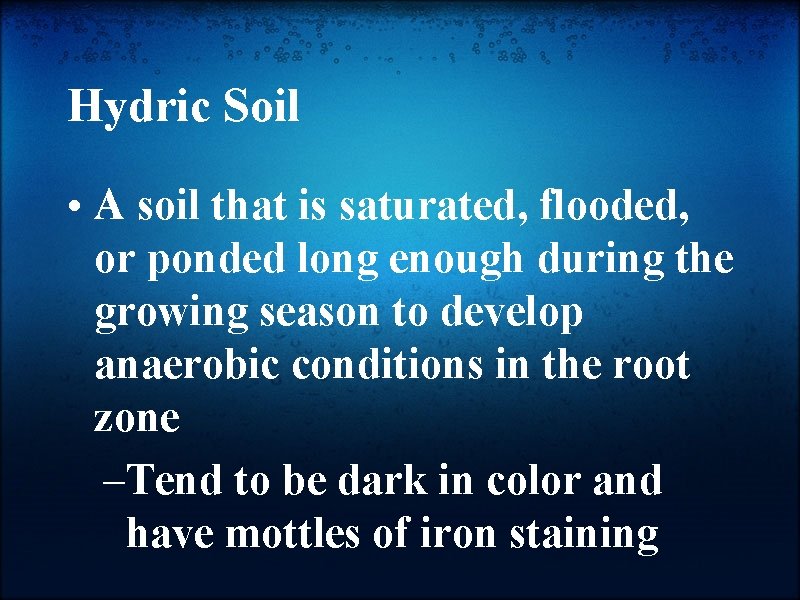 Hydric Soil

• A soil that is saturated, flooded, or ponded long enough during the growing season to develop anaerobic conditions in the root zone

–Tend to be dark in color and have mottles of iron staining